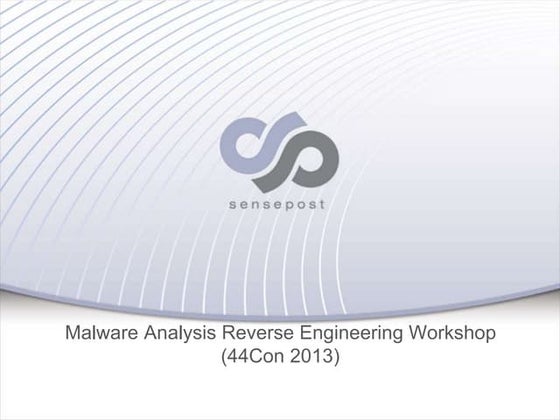 sensepost

Malware Analysis Reverse Engineering Workshop
(44Con 2013)